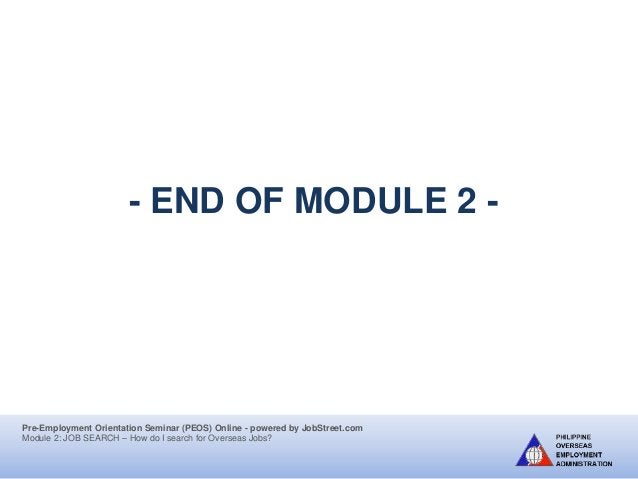 - END OF MODULE 2 -

Pre-Employment Orientation Seminar (PEOS) Online - powered by JobStreet.com
Module 2: JOB SEARCH – How do I search for Overseas Jobs?

PHILIPPINE
OVERSEAS
EMPLOYMENT
ADMINISTRATION